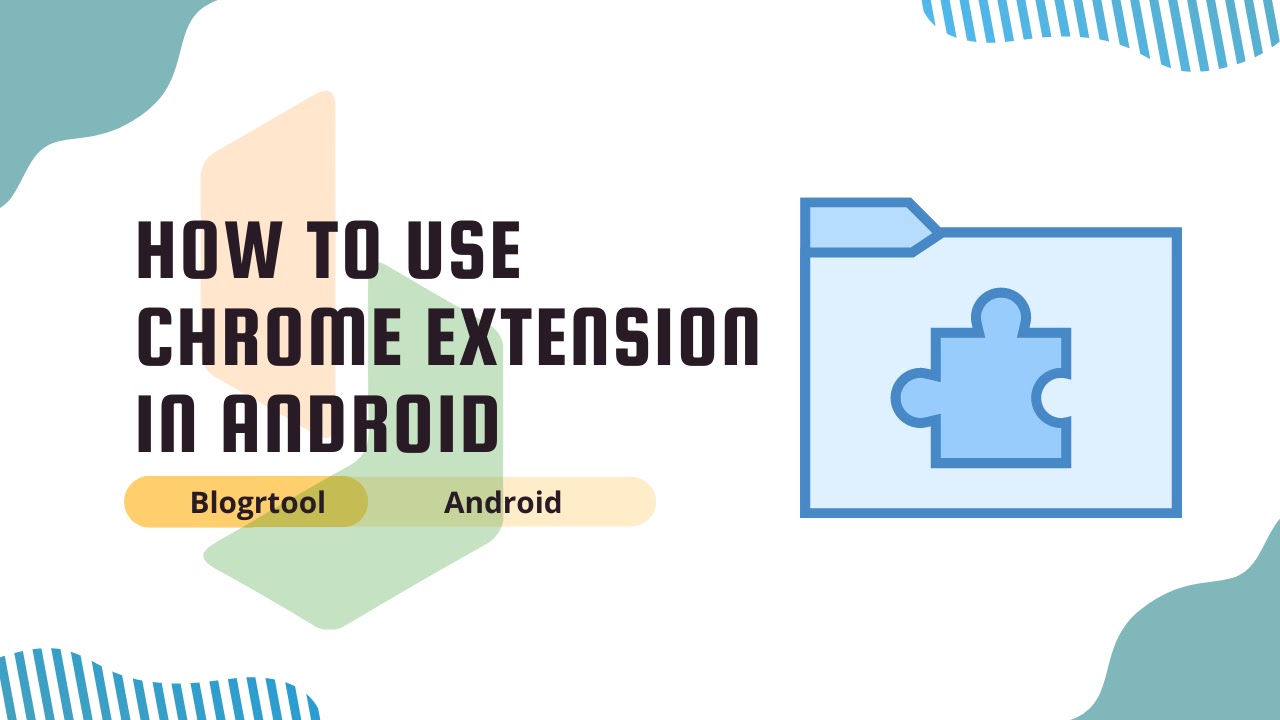 HOW TO USE CHROME EXTENSION IN ANDROID

Blogrtool

Android